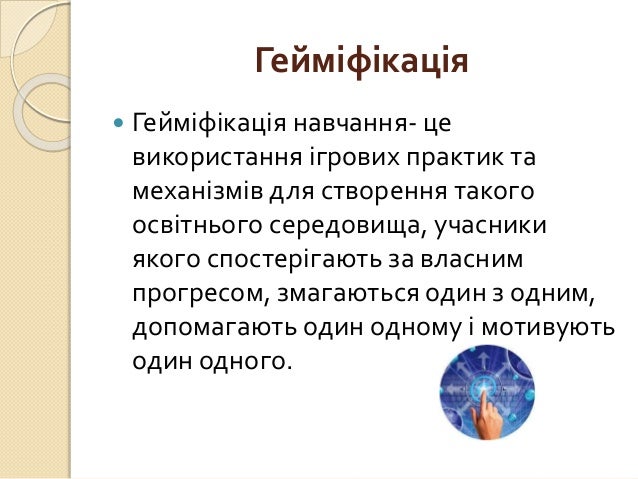 Гейміфікація

Гейміфікація навчання- це використання ігрових практик та механізмів для створення такого освітнього середовища, учасники якого спостерігають за власним прогресом, змагаються один з одним, допомагають один одному і мотивують один одного.